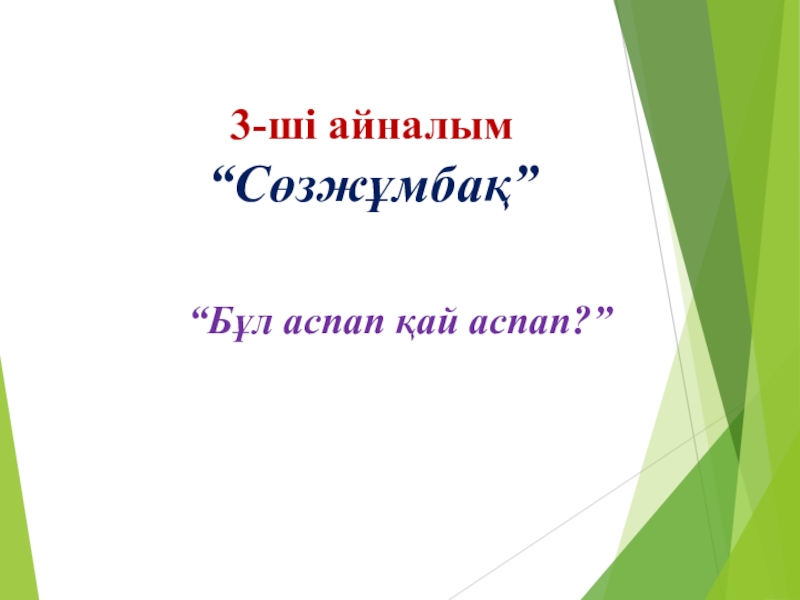 3-ші айналым
“Сөзжұмбақ”

“Бұл аспап қай аспап?”